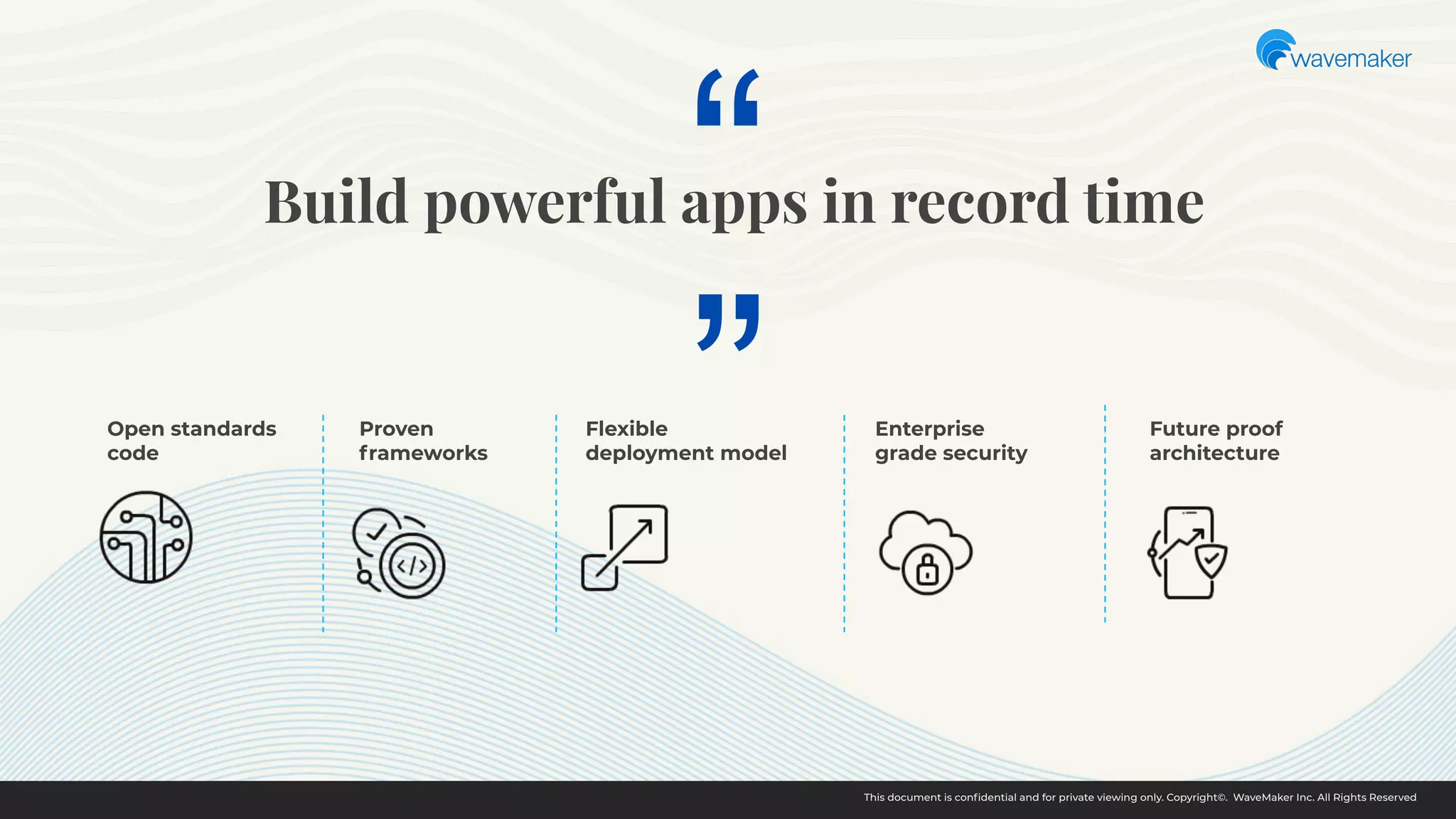 wavemaker

“

Build powerful apps in record time

”

Open standards code

Proven frameworks

Flexible deployment model

Enterprise grade security

Future proof architecture

</>

This document is confidential and for private viewing only. Copyright©. WaveMaker Inc. All Rights Reserved